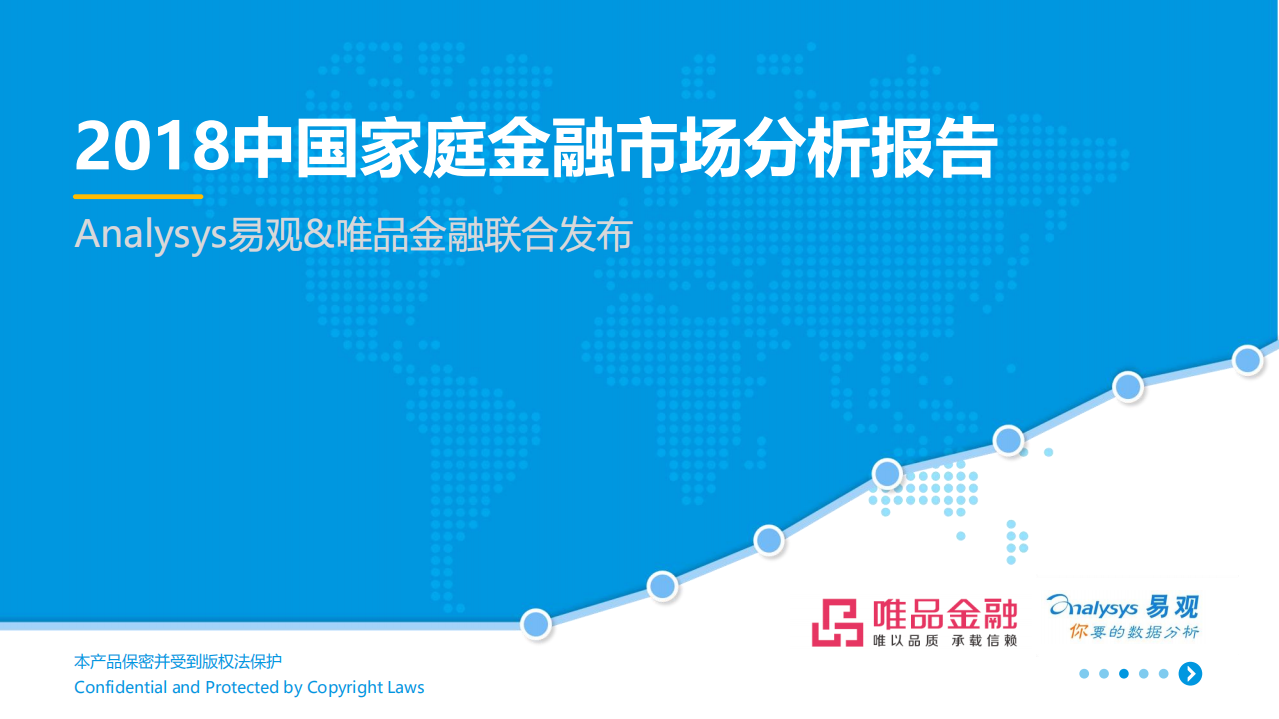 2018中国家庭金融市场分析报告

Analysys易观&唯品金融联合发布

唯品金融
唯以品质 承载信赖

analysys 易观
你要的数据分析

本产品保密并受到版权法保护
Confidential and Protected by Copyright Laws